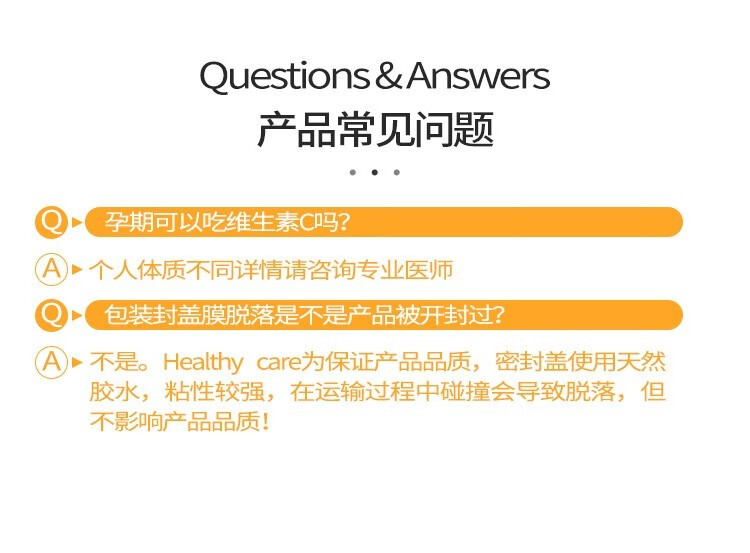 Questions & Answers
产品常见问题

Q 孕期可以吃维生素C吗?

A 个人体质不同详情请咨询专业医师

Q 包装封盖膜脱落是不是产品被开封过?

A 不是。Healthy care为保证产品品质，密封盖使用天然胶水，粘性较强，在运输过程中碰撞会导致脱落，但不影响产品品质!